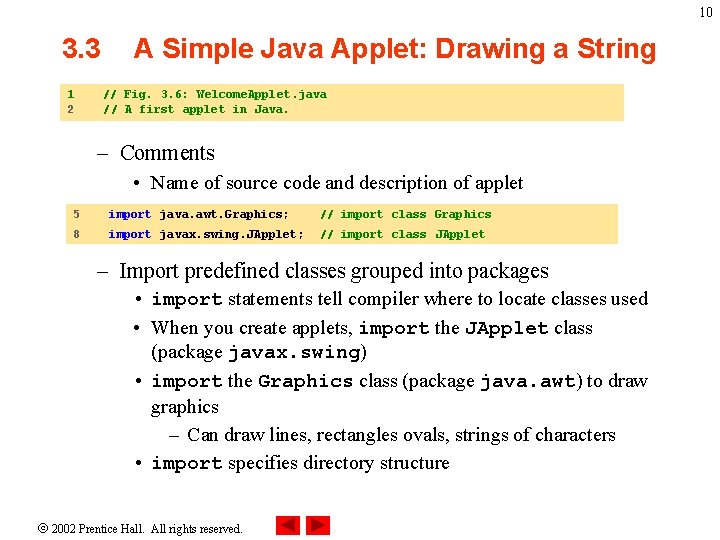 10

3.3 A Simple Java Applet: Drawing a String

1 // Fig. 3.6: WelcomeApplet.java
2 // A first applet in Java.

– Comments
• Name of source code and description of applet

5 import java.awt.Graphics; // import class Graphics
8 import javax.swing.JApplet; // import class JApplet

– Import predefined classes grouped into packages
• import statements tell compiler where to locate classes used
• When you create applets, import the JApplet class (package javax.swing)
• import the Graphics class (package java.awt) to draw graphics
– Can draw lines, rectangles ovals, strings of characters
• import specifies directory structure

© 2002 Prentice Hall. All rights reserved.